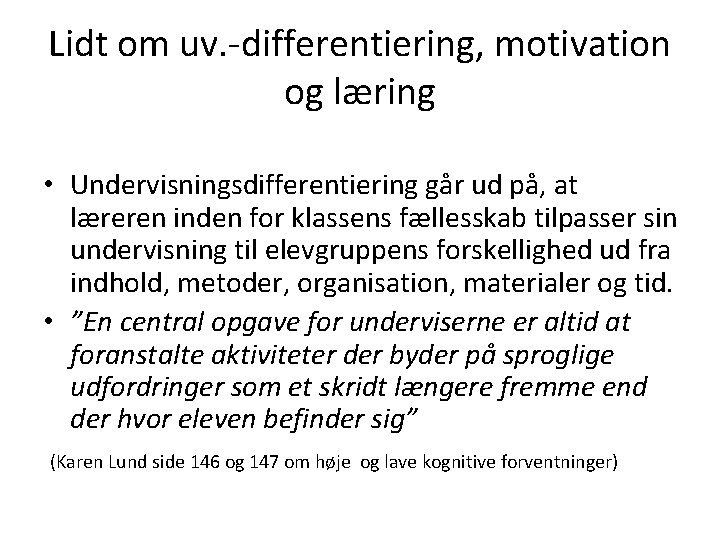 Lidt om uv.-differentiering, motivation og læring

• Undervisningsdifferentiering går ud på, at læreren inden for klassens fællesskab tilpasser sin undervisning til elevgruppens forskellighed ud fra indhold, metoder, organisation, materialer og tid.
• ”En central opgave for underviserne er altid at foranstalte aktiviteter der byder på sproglige udfordringer som et skridt længere fremme end der hvor eleven befinder sig”

(Karen Lund side 146 og 147 om høje og lave kognitive forventninger)